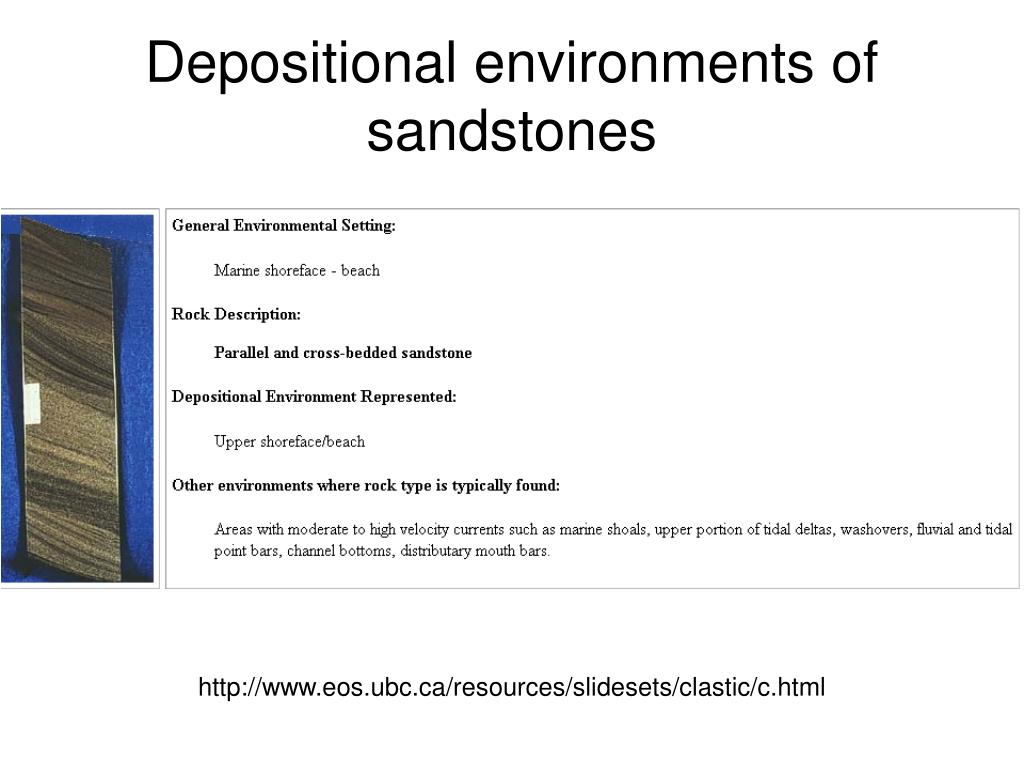 Depositional environments of sandstones

General Environmental Setting:

Marine shoreface - beach

Rock Description:

Parallel and cross-bedded sandstone

Depositional Environment Represented:

Upper shoreface/beach

Other environments where rock type is typically found:

Areas with moderate to high velocity currents such as marine shoals, upper portion of tidal deltas, washovers, fluvial and tidal point bars, channel bottoms, distributary mouth bars.

http://www.eos.ubc.ca/resources/slidesets/clastic/c.html